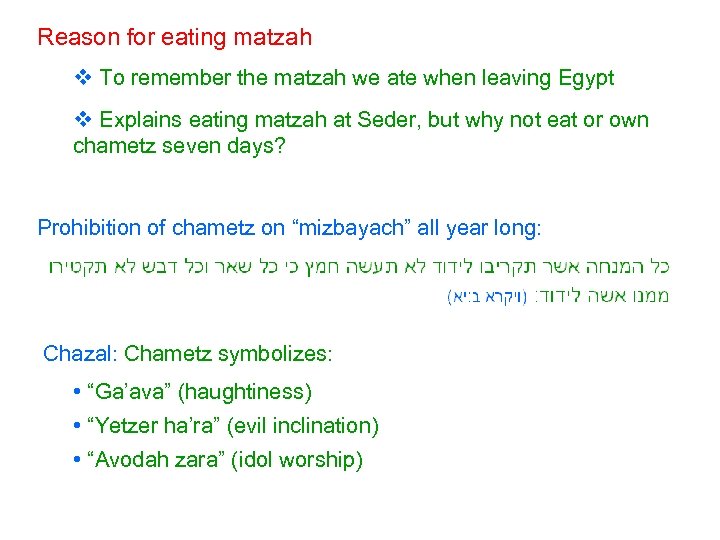 Reason for eating matzah

❖ To remember the matzah we ate when leaving Egypt

❖ Explains eating matzah at Seder, but why not eat or own chametz seven days?

Prohibition of chametz on “mizbayach” all year long:

כל המנחה אשר תקריבו לידוד לא תעשה חמץ כי כל שאר וכל דבש לא תקטירו ממנו אשה לידוד: (ויקרא ב:יא)

Chazal: Chametz symbolizes:

• “Ga’ava” (haughtiness)

• “Yetzer ha’ra” (evil inclination)

• “Avodah zara” (idol worship)